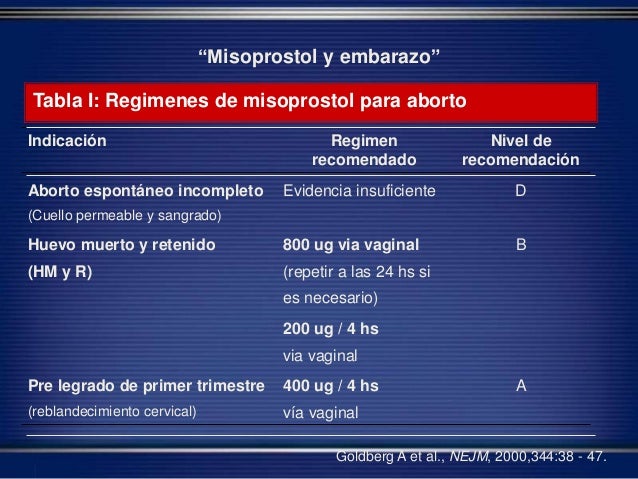 “Misoprostol y embarazo”

Tabla I: Regimenes de misoprostol para aborto

| Indicación | Regimen recomendado | Nivel de recomendación |
|---|---|---|
| Aborto espontáneo incompleto (Cuello permeable y sangrado) | Evidencia insuficiente | D |
| Huevo muerto y retenido (HM y R) | 800 ug via vaginal (repetir a las 24 hs si es necesario) 200 ug / 4 hs via vaginal | B |
| Pre legrado de primer trimestre (reblandecimiento cervical) | 400 ug / 4 hs vía vaginal | A |

Goldberg A et al., NEJM, 2000,344:38 - 47.